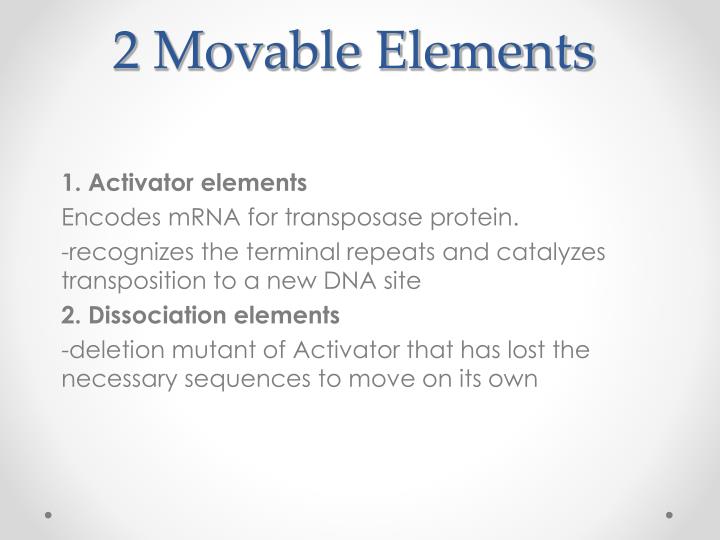 2 Movable Elements

1. Activator elements

Encodes mRNA for transposase protein.

-recognizes the terminal repeats and catalyzes transposition to a new DNA site

2. Dissociation elements

-deletion mutant of Activator that has lost the necessary sequences to move on its own